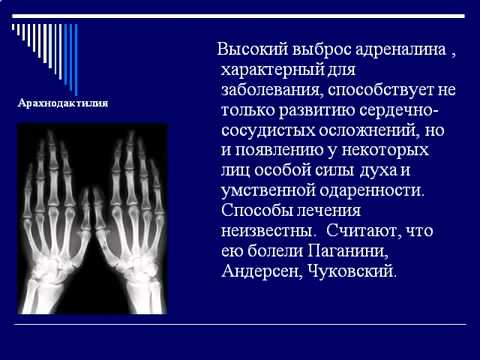 Арахнодактилия

Высокий выброс адреналина , характерный для заболевания, способствует не только развитию сердечно-сосудистых осложнений, но и появлению у некоторых лиц особой силы духа и умственной одаренности. Способы лечения неизвестны. Считают, что ею болели Паганини, Андерсен, Чуковский.